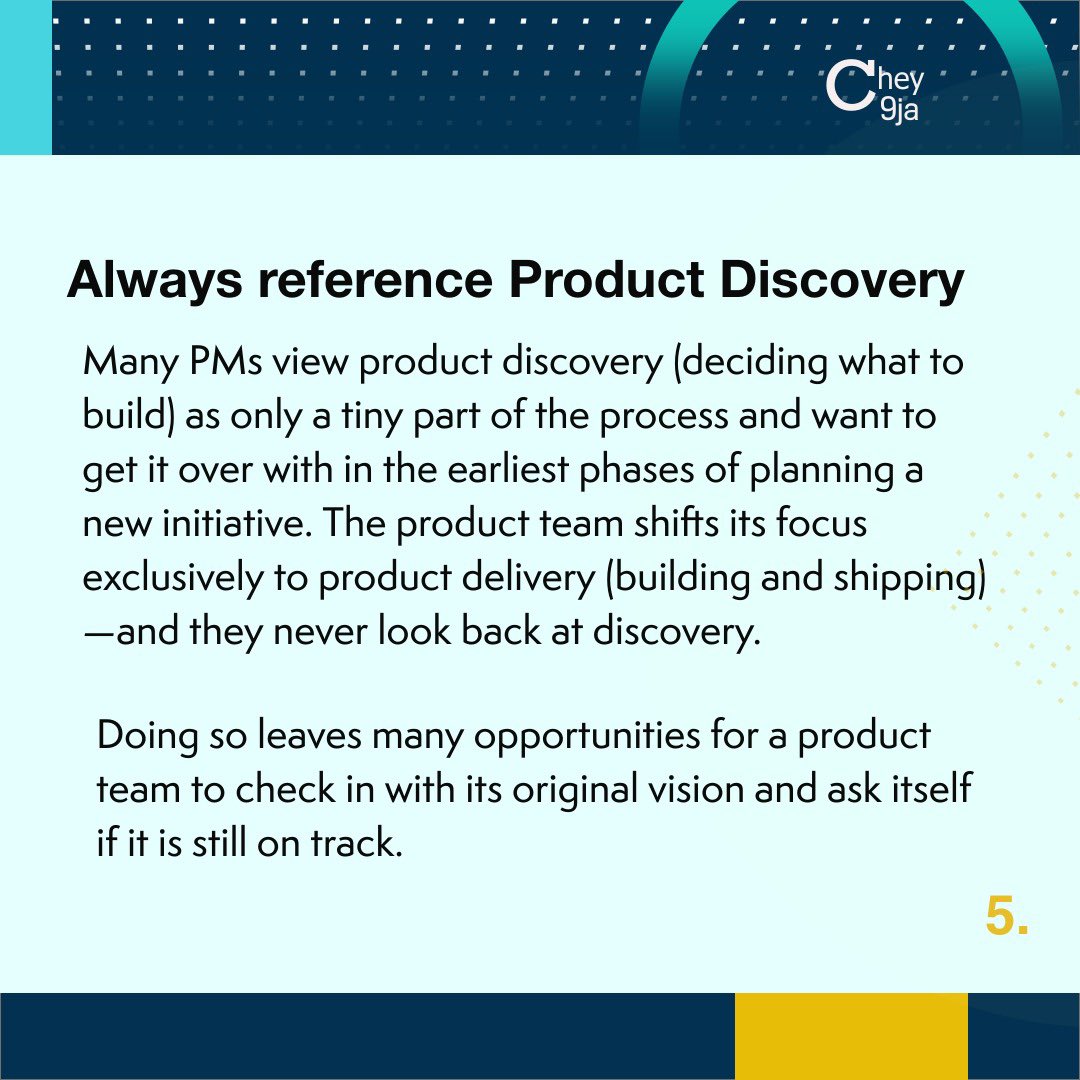 Chey 9ja

Always reference Product Discovery

Many PMs view product discovery (deciding what to build) as only a tiny part of the process and want to get it over with in the earliest phases of planning a new initiative. The product team shifts its focus exclusively to product delivery (building and shipping) —and they never look back at discovery.

Doing so leaves many opportunities for a product team to check in with its original vision and ask itself if it is still on track.

5.